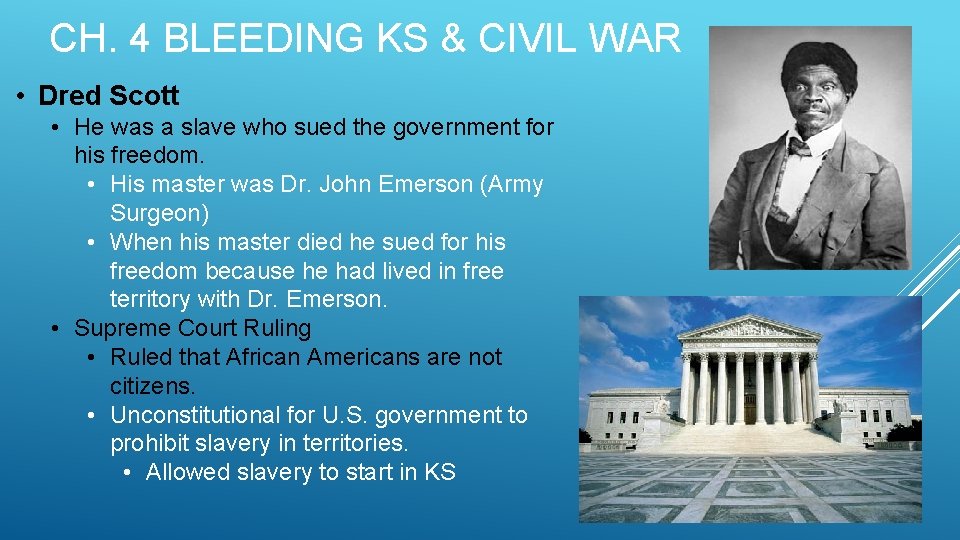 CH. 4 BLEEDING KS & CIVIL WAR

• Dred Scott
• He was a slave who sued the government for his freedom.
• His master was Dr. John Emerson (Army Surgeon)
• When his master died he sued for his freedom because he had lived in free territory with Dr. Emerson.
• Supreme Court Ruling
• Ruled that African Americans are not citizens.
• Unconstitutional for U.S. government to prohibit slavery in territories.
• Allowed slavery to start in KS